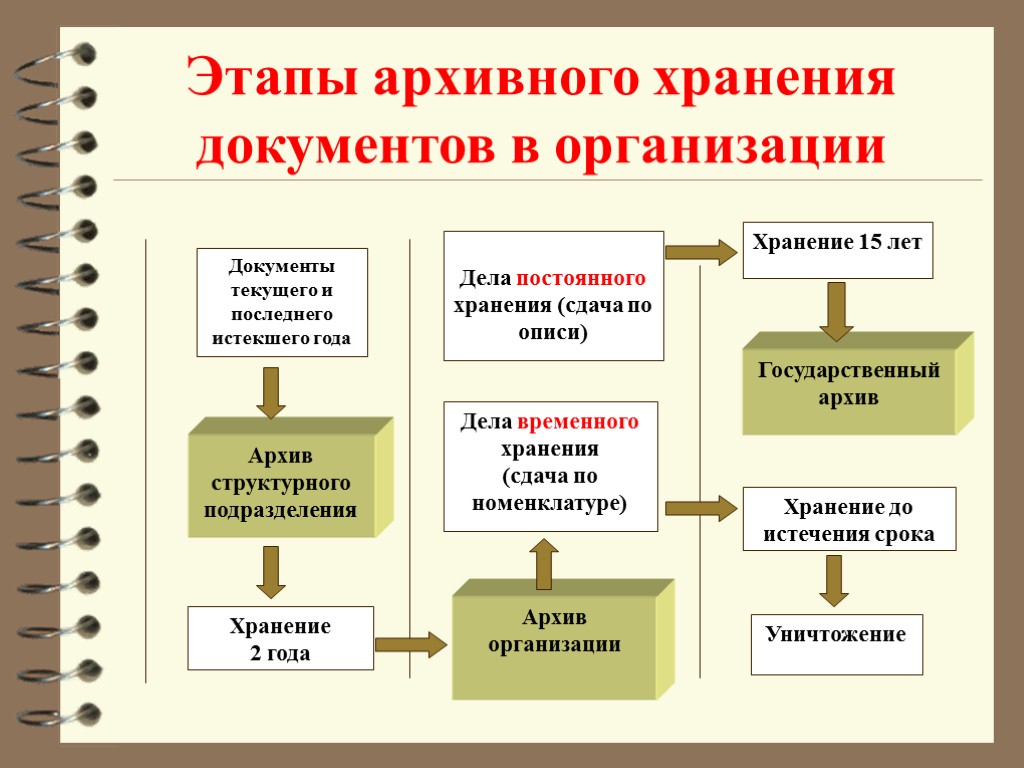 Этапы архивного хранения документов в организации

Документы текущего и последнего истекшего года

Архив структурного подразделения

Хранение 2 года

Дела постоянного хранения (сдача по описи)

Дела временного хранения (сдача по номенклатуре)

Архив организации

Хранение 15 лет

Государственный архив

Хранение до истечения срока

Уничтожение